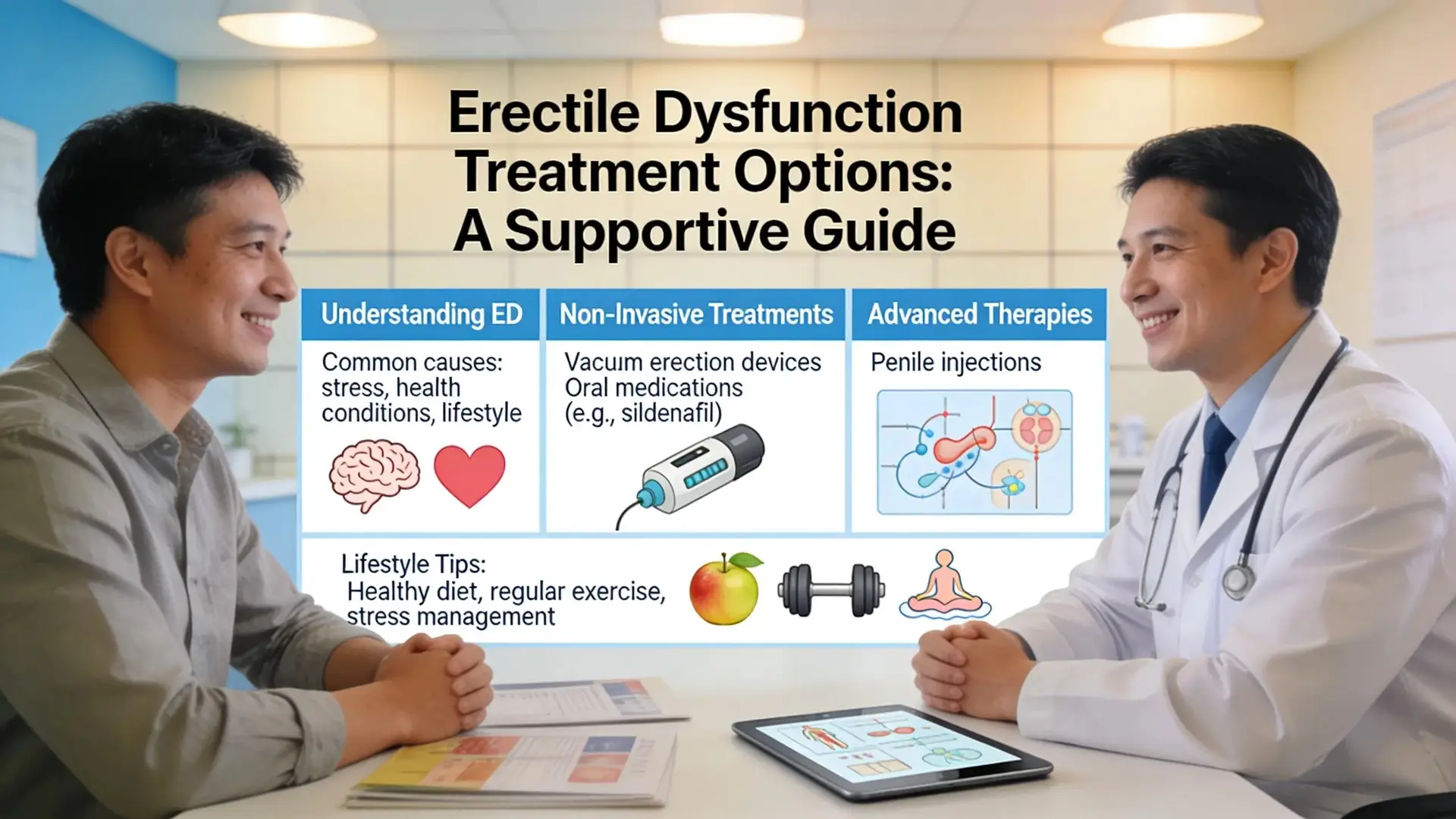 Erectile Dysfunction Treatment Options: A Supportive Guide

Understanding ED

Common causes: stress, health conditions, lifestyle

Non-Invasive Treatments

Vacuum erection devices
Oral medications (e.g., sildenafil)

Advanced Therapies

Penile injections

Lifestyle Tips:
Healthy diet, regular exercise, stress management